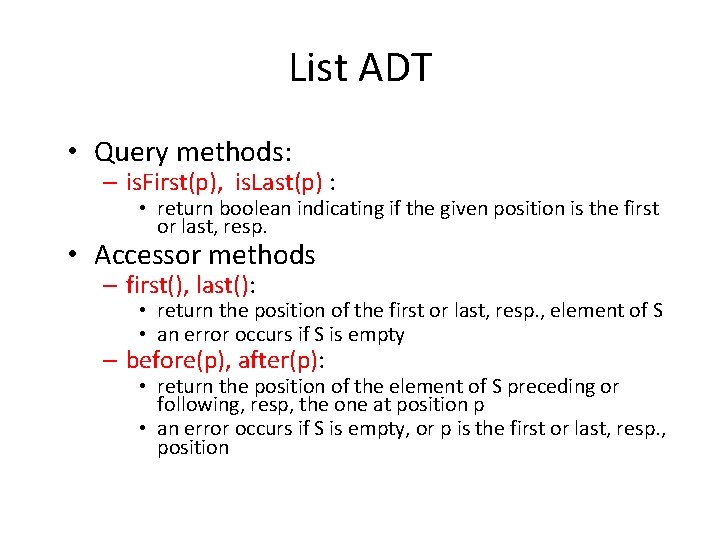 List ADT

• Query methods:
– isFirst(p), isLast(p) :
• return boolean indicating if the given position is the first or last, resp.

• Accessor methods
– first(), last():
• return the position of the first or last, resp., element of S
• an error occurs if S is empty
– before(p), after(p):
• return the position of the element of S preceding or following, resp, the one at position p
• an error occurs if S is empty, or p is the first or last, resp., position